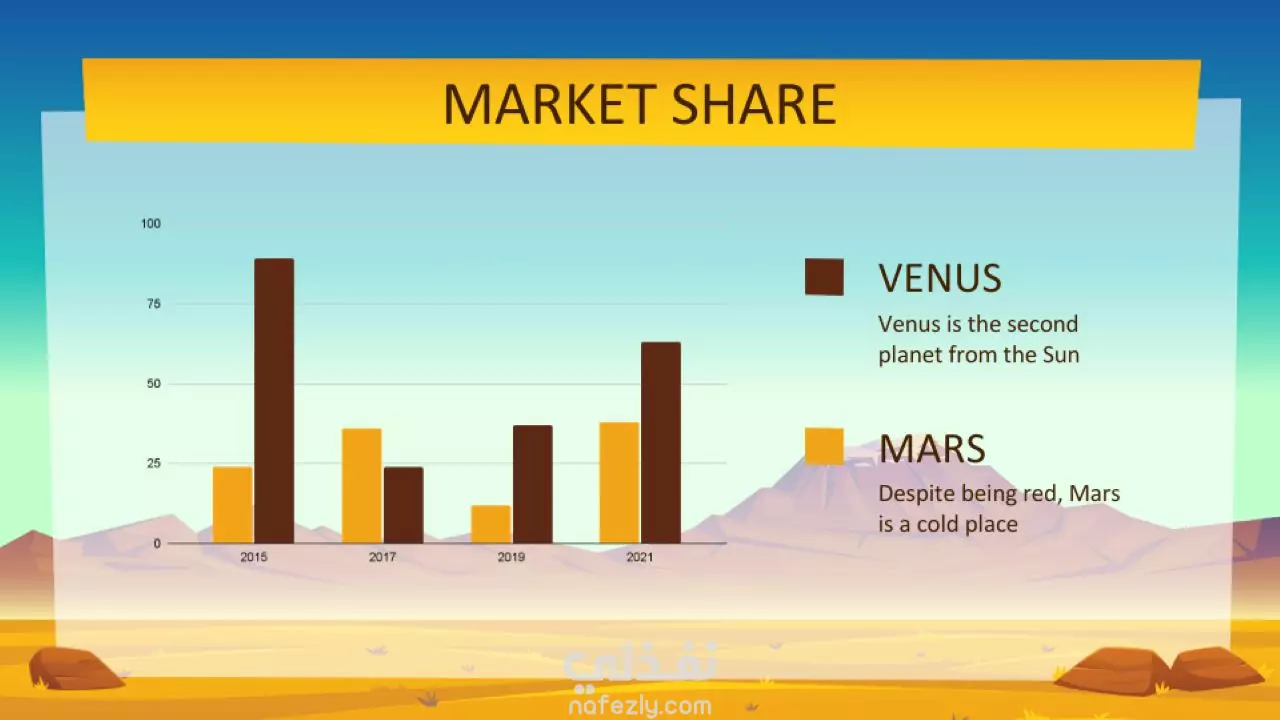 MARKET SHARE

100
75
50
25
0
2015
2017
2019
2021

VENUS
Venus is the second planet from the Sun

MARS
Despite being red, Mars is a cold place

نفذلي
nafezly.com